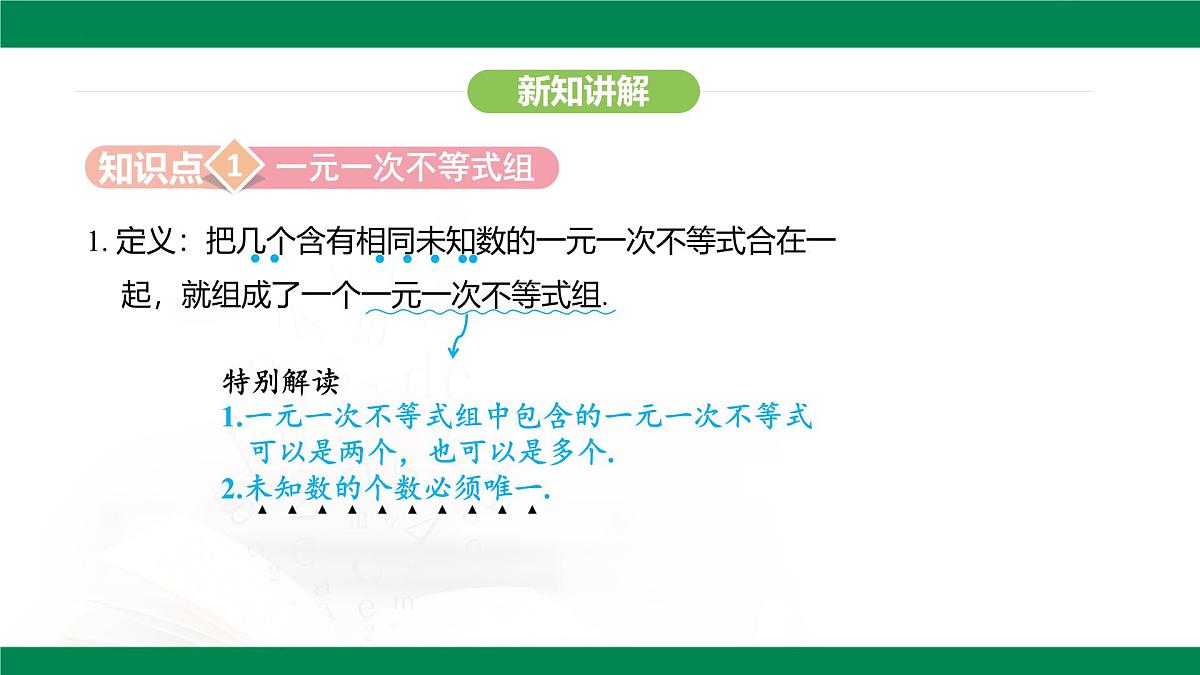 新知讲解

知识点 1 一元一次不等式组

1. 定义：把几个含有相同未知数的一元一次不等式合在一起，就组成了一个一元一次不等式组.

特别解读
1.一元一次不等式组中包含的一元一次不等式可以是两个，也可以是多个.
2.未知数的个数必须唯一.